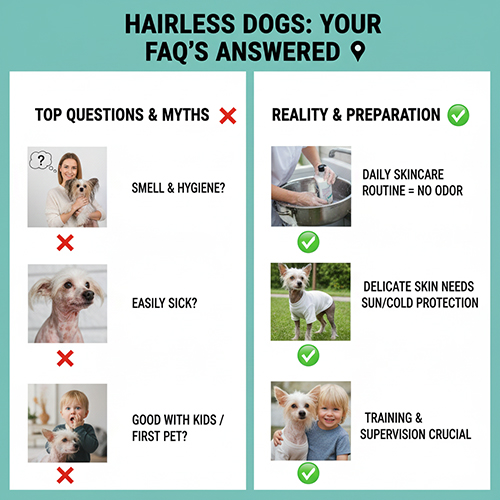 HAIRLESS DOGS: YOUR FAQ'S ANSWERED

TOP QUESTIONS & MYTHS

?

SMELL & HYGIENE?

EASILY SICK?

GOOD WITH KIDS / FIRST PET?

REALITY & PREPARATION

DAILY SKINCARE ROUTINE = NO ODOR

DELICATE SKIN NEEDS SUN/COLD PROTECTION

TRAINING & SUPERVISION CRUCIAL